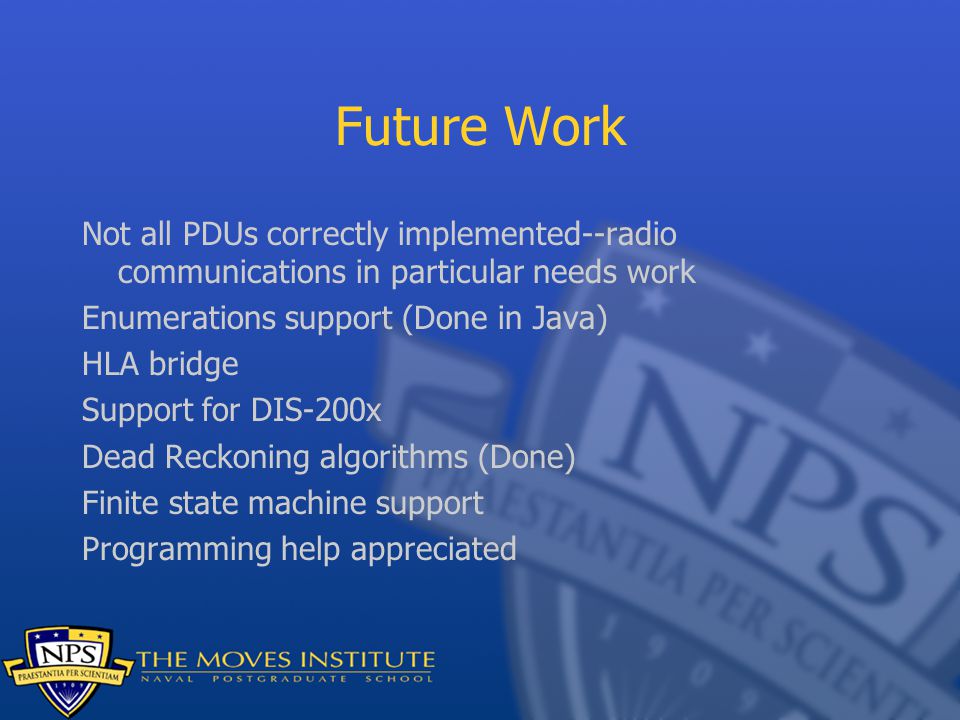 Future Work

Not all PDUs correctly implemented--radio communications in particular needs work

Enumerations support (Done in Java)

HLA bridge

Support for DIS-200x

Dead Reckoning algorithms (Done)

Finite state machine support

Programming help appreciated

NPS
PRAESTANTIA PER SCIENTIAM
1909
THE MOVES INSTITUTE
NAVAL POSTGRADUATE SCHOOL

NPS
PRAESTANTIA PER SCIENTIAM
1909